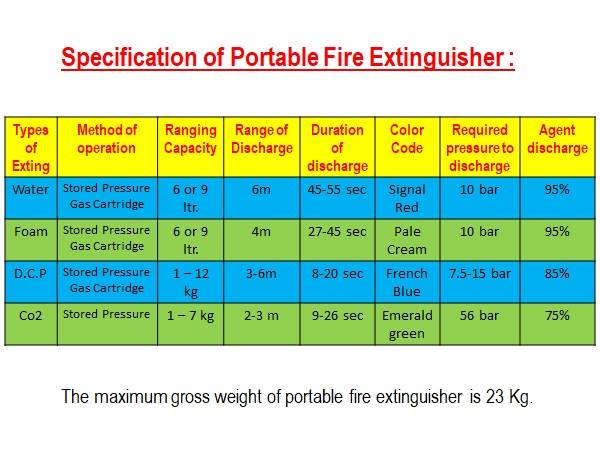 Specification of Portable Fire Extinguisher :

| Types of Exting | Method of operation | Ranging Capacity | Range of Discharge | Duration of discharge | Color Code | Required pressure to discharge | Agent discharge |
|---|---|---|---|---|---|---|---|
| Water | Stored Pressure Gas Cartridge | 6 or 9 ltr. | 6m | 45-55 sec | Signal Red | 10 bar | 95% |
| Foam | Stored Pressure Gas Cartridge | 6 or 9 ltr. | 4m | 27-45 sec | Pale Cream | 10 bar | 95% |
| D.C.P | Stored Pressure Gas Cartridge | 1 – 12 kg | 3-6m | 8-20 sec | French Blue | 7.5-15 bar | 85% |
| Co2 | Stored Pressure | 1 – 7 kg | 2-3 m | 9-26 sec | Emerald green | 56 bar | 75% |

The maximum gross weight of portable fire extinguisher is 23 Kg.